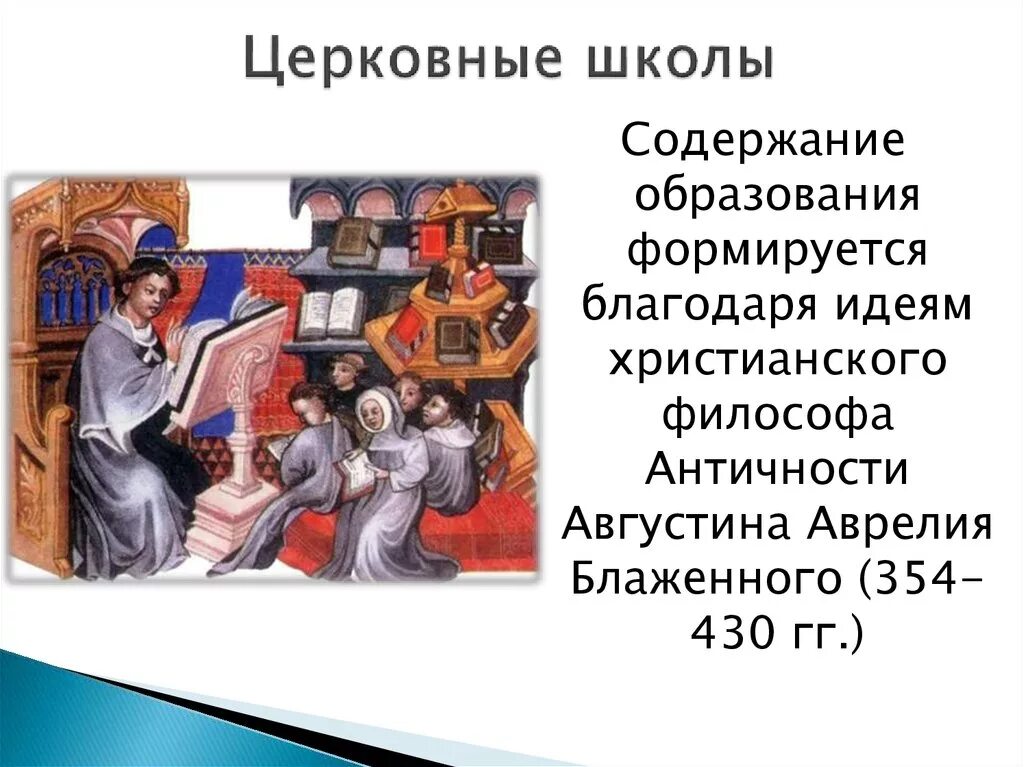 Церковные школы

Содержание образования формируется благодаря идеям христианского философа Античности Августина Аврелия Блаженного (354-430 гг.)